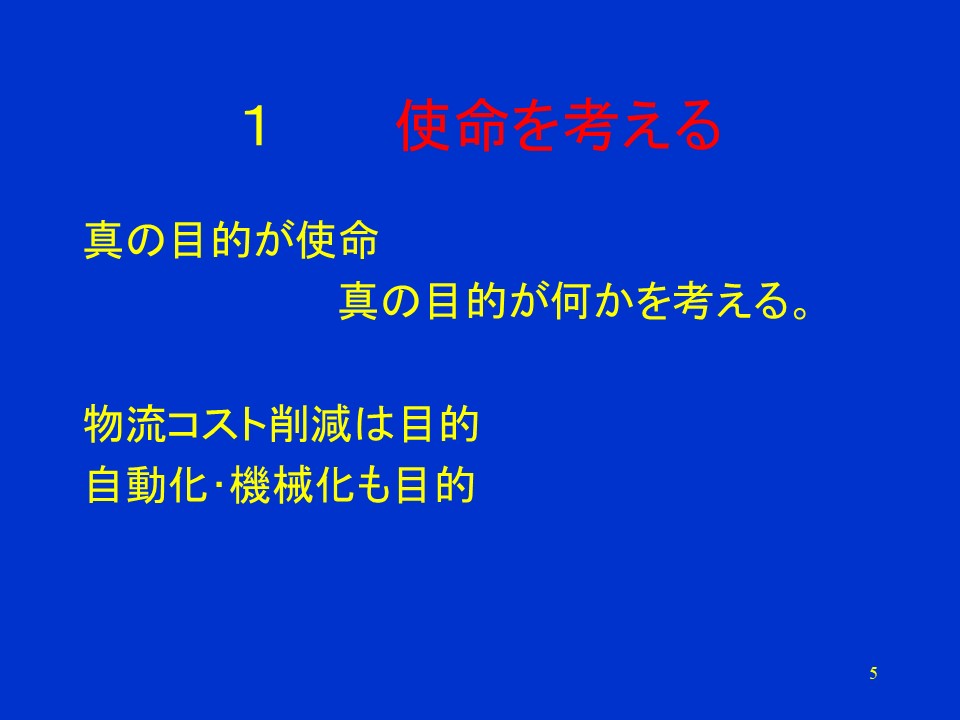 １　使命を考える

真の目的が使命
真の目的が何かを考える。

物流コスト削減は目的
自動化･機械化も目的

5